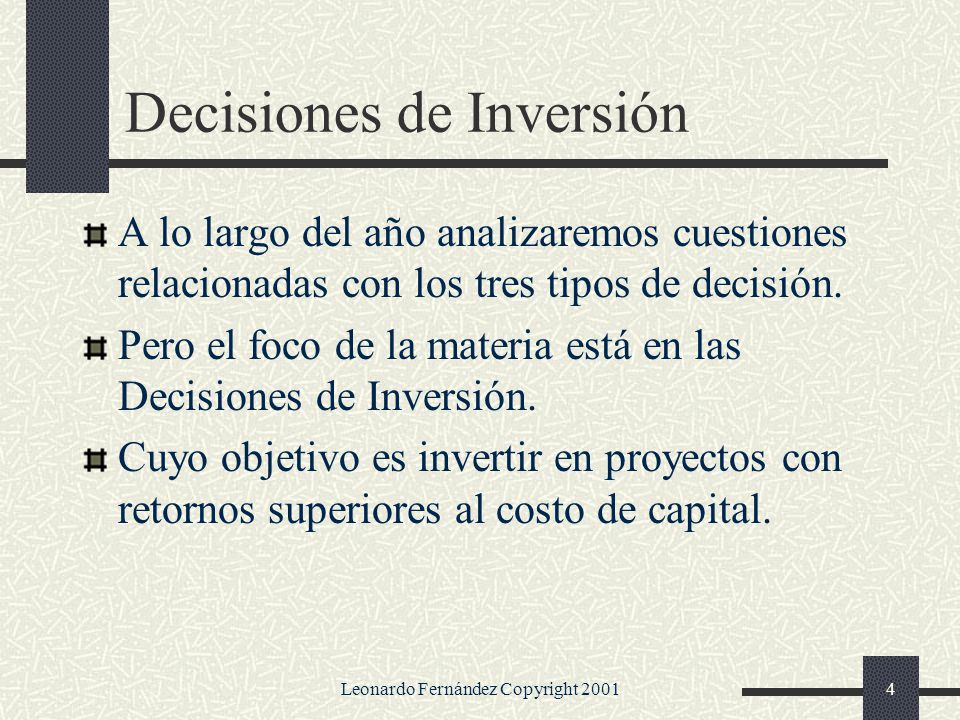 Decisiones de Inversión

A lo largo del año analizaremos cuestiones relacionadas con los tres tipos de decisión.

Pero el foco de la materia está en las Decisiones de Inversión.

Cuyo objetivo es invertir en proyectos con retornos superiores al costo de capital.

Leonardo Fernández Copyright 2001

4